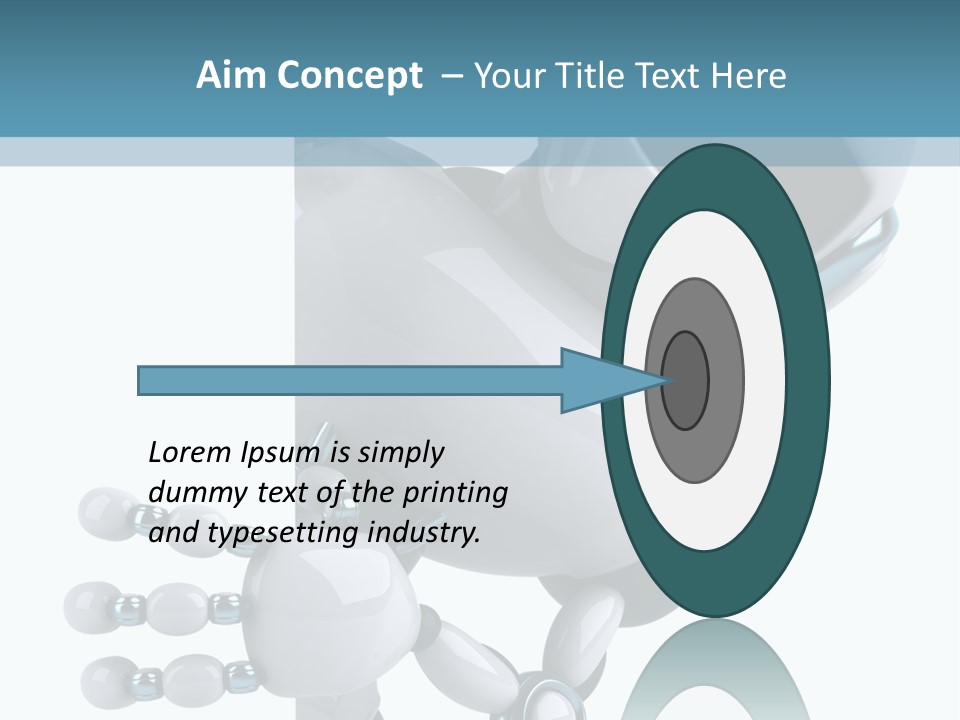 Aim Concept – Your Title Text Here

Lorem Ipsum is simply dummy text of the printing and typesetting industry.